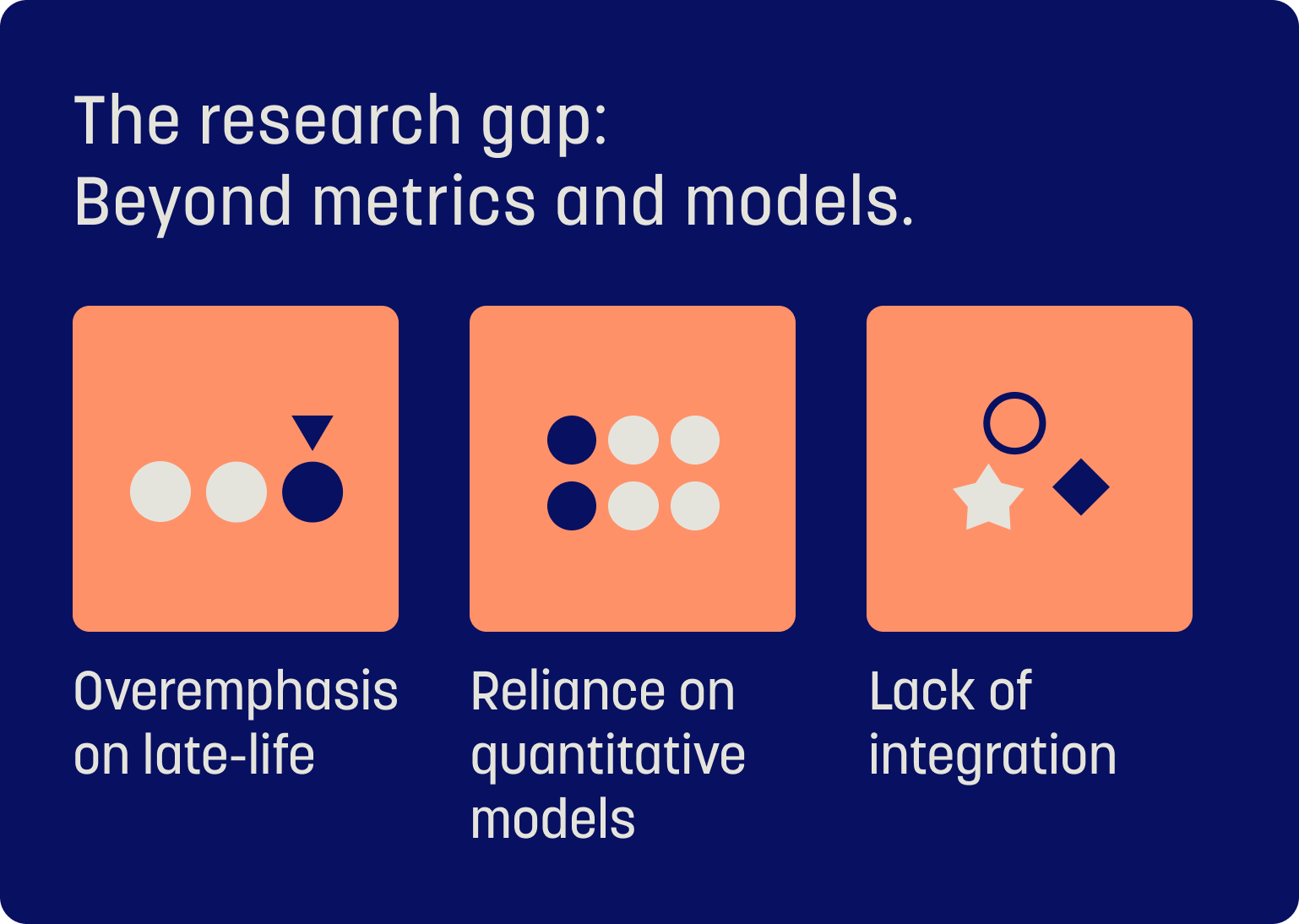 The research gap:
Beyond metrics and models.

Overemphasis on late-life

Reliance on quantitative models

Lack of integration